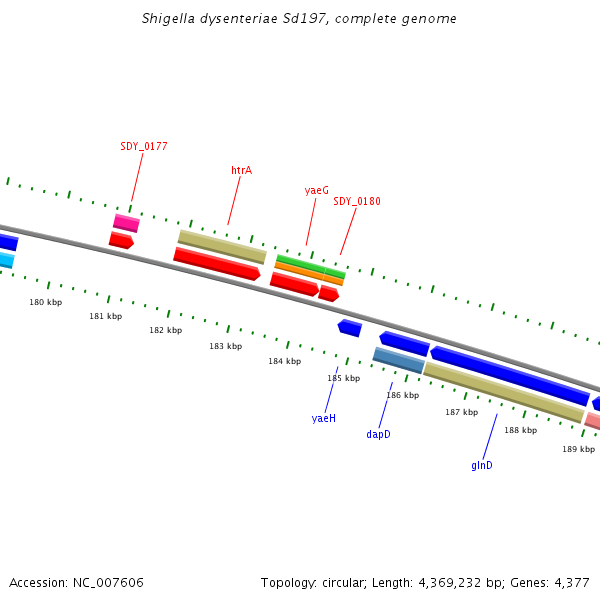 Shigella dysenteriae Sd197, complete genome

SDY_0177

htrA

yaeG

SDY_0180

180 kbp

181 kbp

182 kbp

183 kbp

184 kbp

185 kbp

186 kbp

187 kbp

188 kbp

189 kbp

yaeH

dapD

glnD

Accession: NC_007606

Topology: circular; Length: 4,369,232 bp; Genes: 4,377